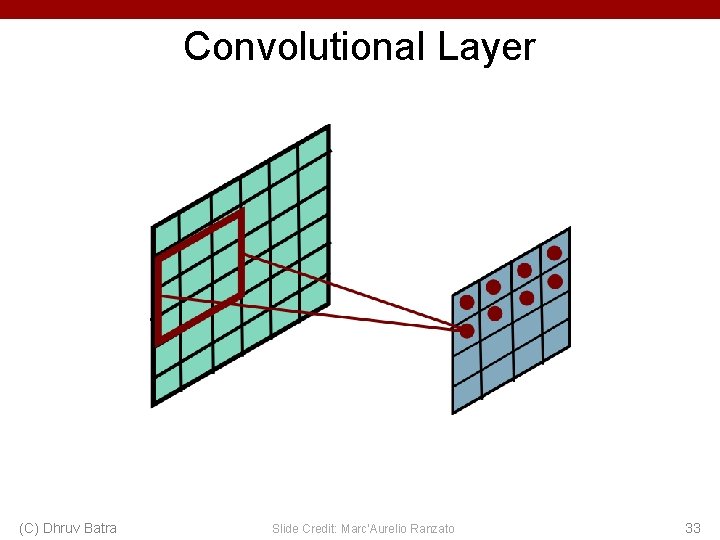 Convolutional Layer

(C) Dhruv Batra

Slide Credit: Marc'Aurelio Ranzato

33